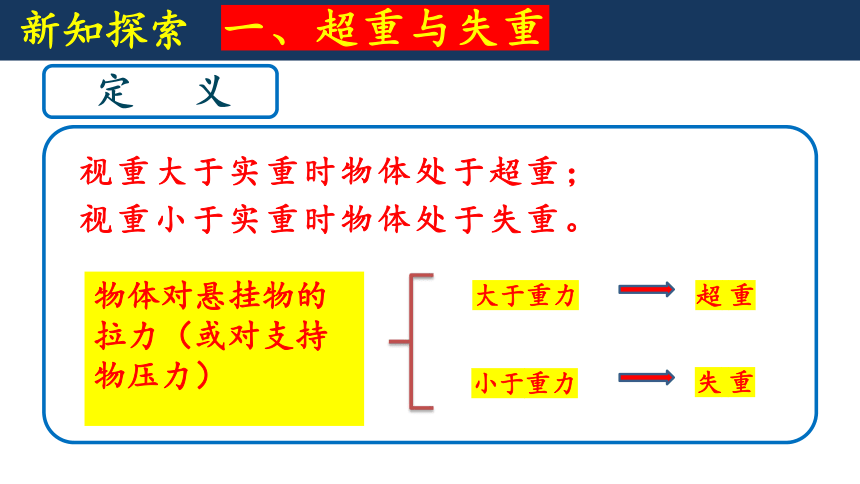 新知探索 一、超重与失重

定 义

视重大于实重时物体处于超重；
视重小于实重时物体处于失重。

物体对悬挂物的拉力（或对支持物压力）

大于重力 超 重

小于重力 失 重